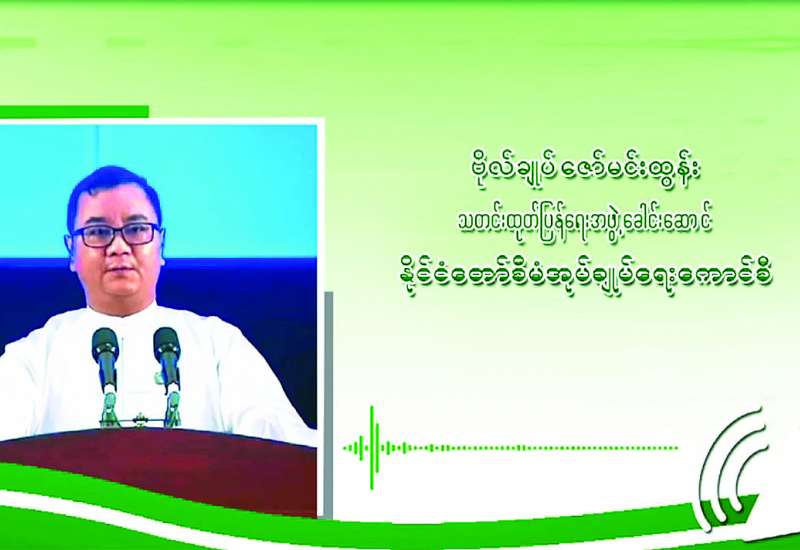 ဗိုလ်ချုပ် ဇော်မင်းထွန်း
သတင်းထုတ်ပြန်ရေးအဖွဲ့ ခေါင်းဆောင်
နိုင်ငံတော်စီမံအုပ်ချုပ်ရေးကောင်စီ